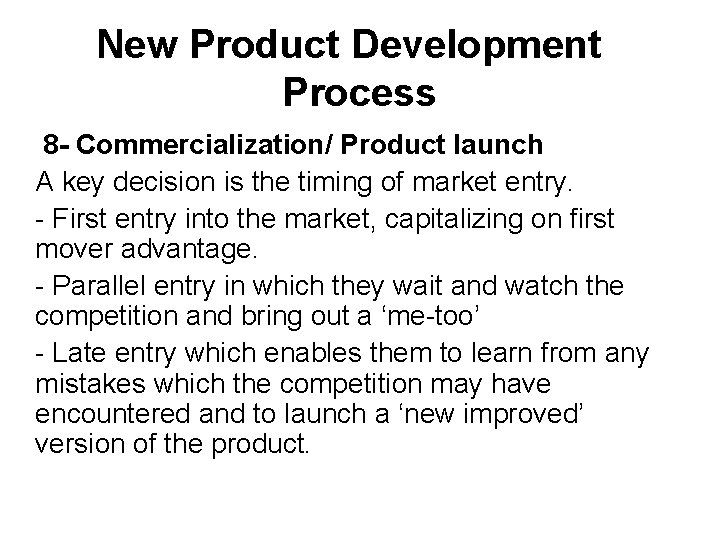 New Product Development Process

8- Commercialization/ Product launch

A key decision is the timing of market entry.

- First entry into the market, capitalizing on first mover advantage.

- Parallel entry in which they wait and watch the competition and bring out a ‘me-too’

- Late entry which enables them to learn from any mistakes which the competition may have encountered and to launch a ‘new improved’ version of the product.